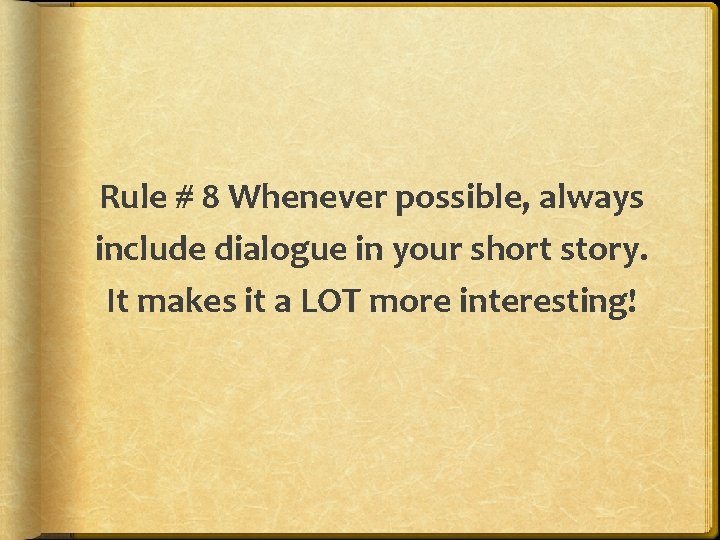 Rule # 8 Whenever possible, always include dialogue in your short story. It makes it a LOT more interesting!